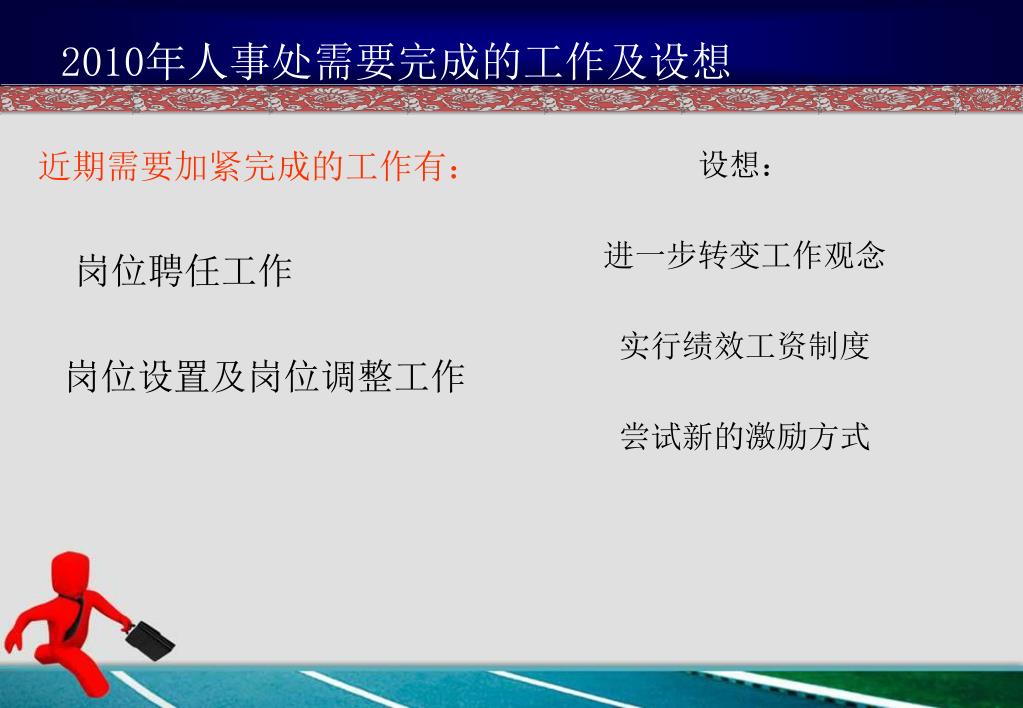 2010年人事处需要完成的工作及设想

近期需要加紧完成的工作有：

岗位聘任工作

岗位设置及岗位调整工作

设想：

进一步转变工作观念

实行绩效工资制度

尝试新的激励方式